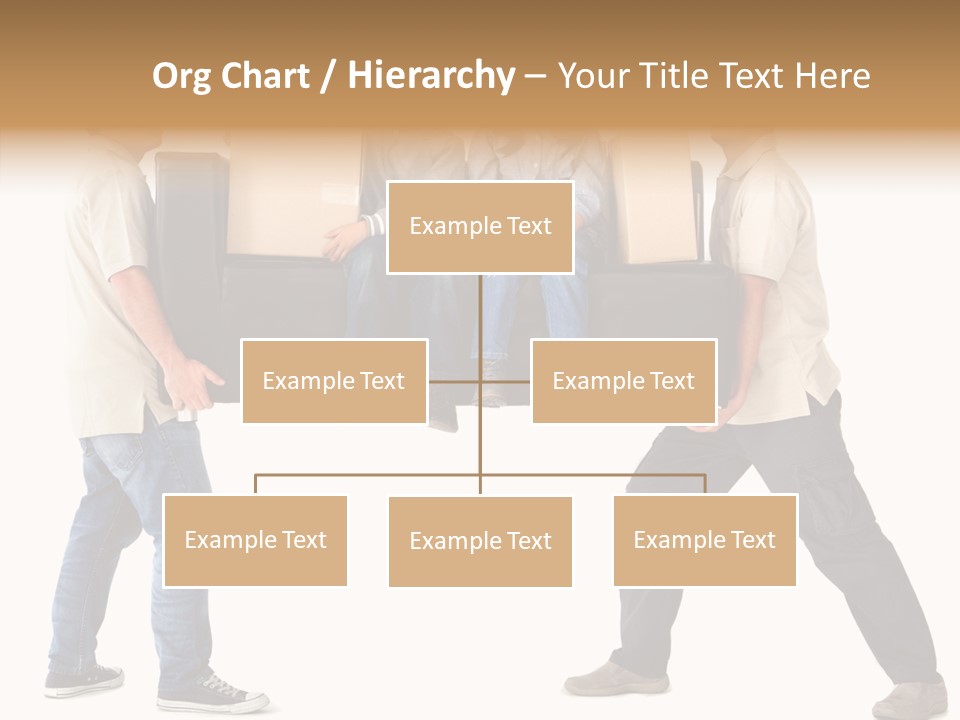 Org Chart / Hierarchy – Your Title Text Here

Example Text

Example Text

Example Text

Example Text

Example Text

Example Text